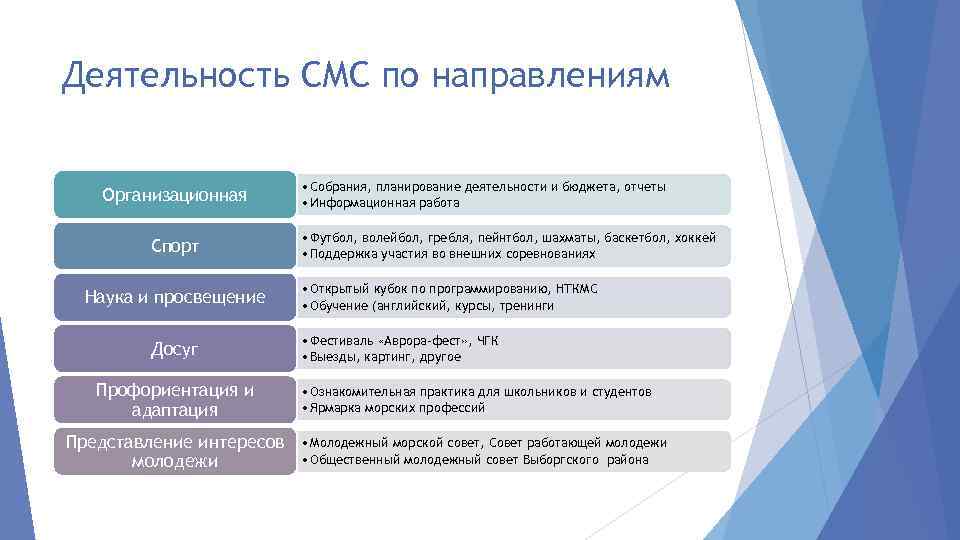 Деятельность СМС по направлениям

Организационная

• Собрания, планирование деятельности и бюджета, отчеты
• Информационная работа

Спорт

• Футбол, волейбол, гребля, пейнтбол, шахматы, баскетбол, хоккей
• Поддержка участия во внешних соревнованиях

Наука и просвещение

• Открытый кубок по программированию, НТКМС
• Обучение (английский, курсы, тренинги

Досуг

• Фестиваль «Аврора-фест», ЧГК
• Выезды, картинг, другое

Профориентация и адаптация

• Ознакомительная практика для школьников и студентов
• Ярмарка морских профессий

Представление интересов молодежи

• Молодежный морской совет, Совет работающей молодежи
• Общественный молодежный совет Выборгского района